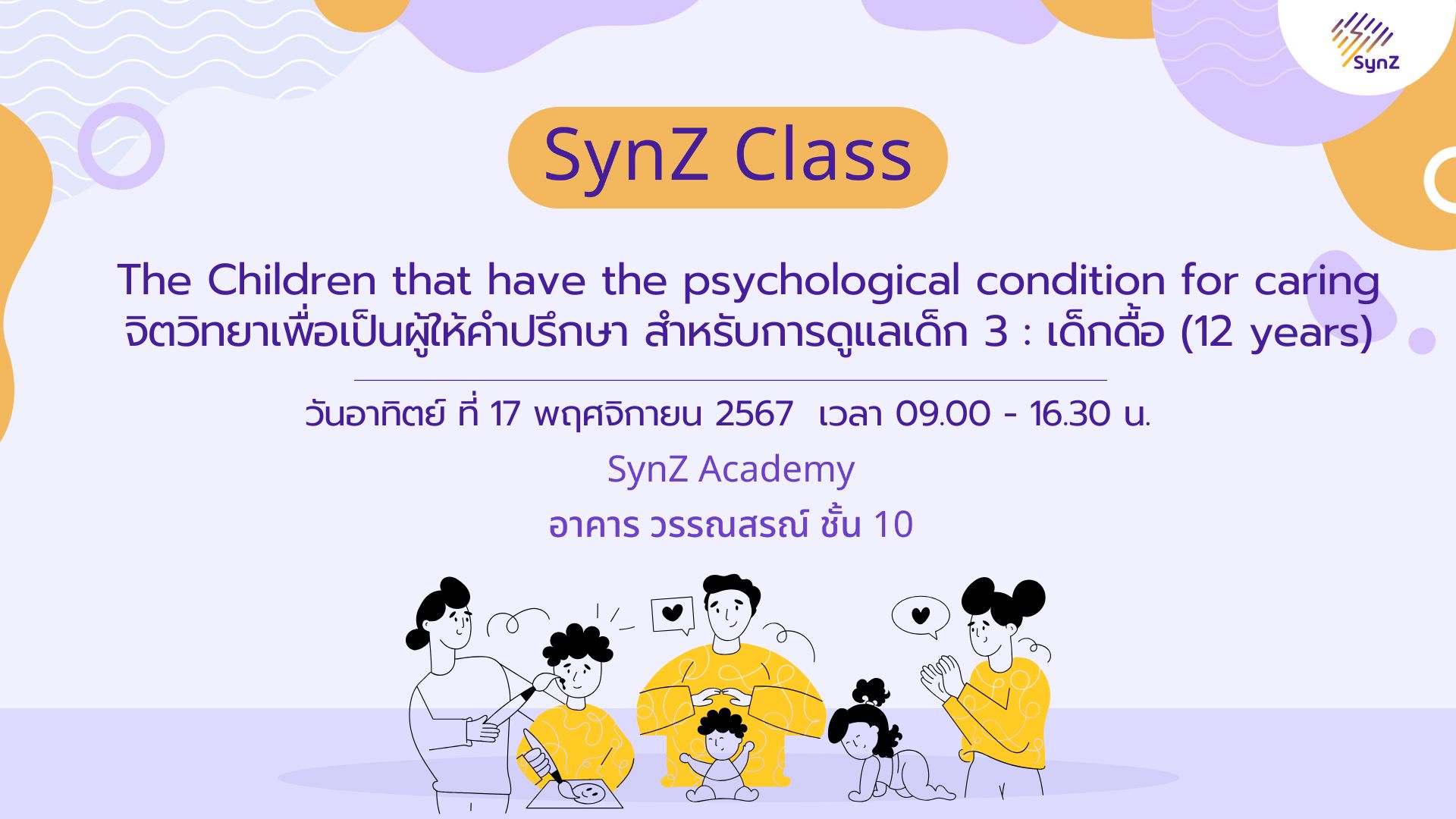 SynZ

SynZ Class

The Children that have the psychological condition for caring
จิตวิทยาเพื่อเป็นผู้ให้คำปรึกษา สำหรับการดูแลเด็ก 3 : เด็กดื้อ (12 years)

วันอาทิตย์ ที่ 17 พฤศจิกายน 2567 เวลา 09.00 - 16.30 น.

SynZ Academy

อาคาร วรรณสรณ์ ชั้น 10